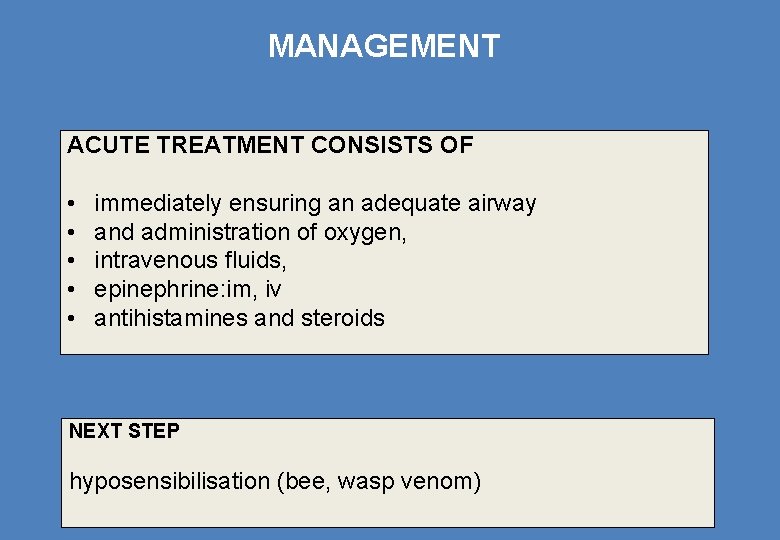 MANAGEMENT

ACUTE TREATMENT CONSISTS OF

• immediately ensuring an adequate airway
• and administration of oxygen,
• intravenous fluids,
• epinephrine:im, iv
• antihistamines and steroids

NEXT STEP

hyposensibilisation (bee, wasp venom)